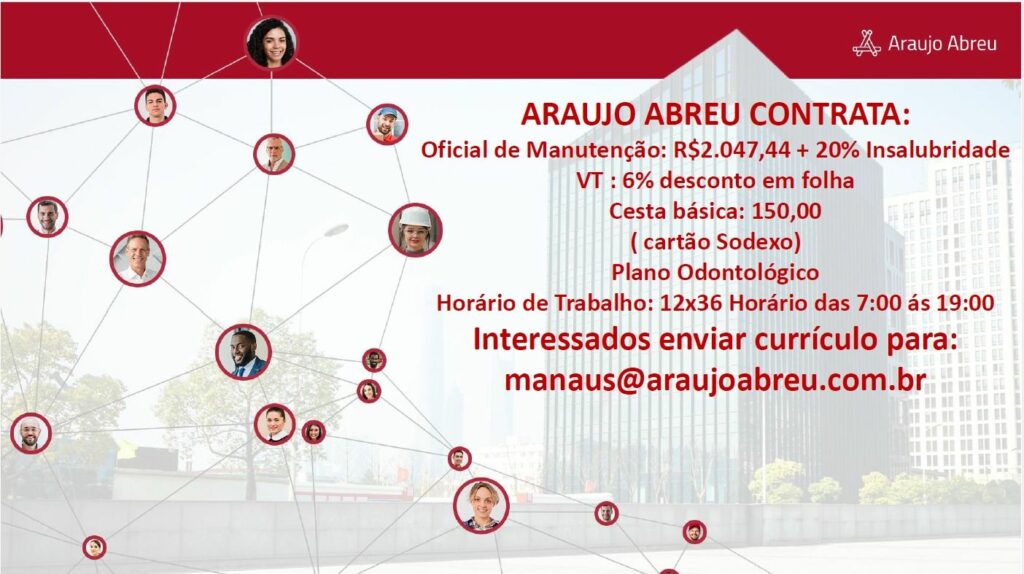 Araujo Abreu

ARAUJO ABREU CONTRATA:
Oficial de Manutenção: R$2.047,44 + 20% Insalubridade
VT : 6% desconto em folha
Cesta básica: 150,00
( cartão Sodexo)
Plano Odontológico
Horário de Trabalho: 12x36 Horário das 7:00 ás 19:00
Interessados enviar currículo para:
manaus@araujoabreu.com.br